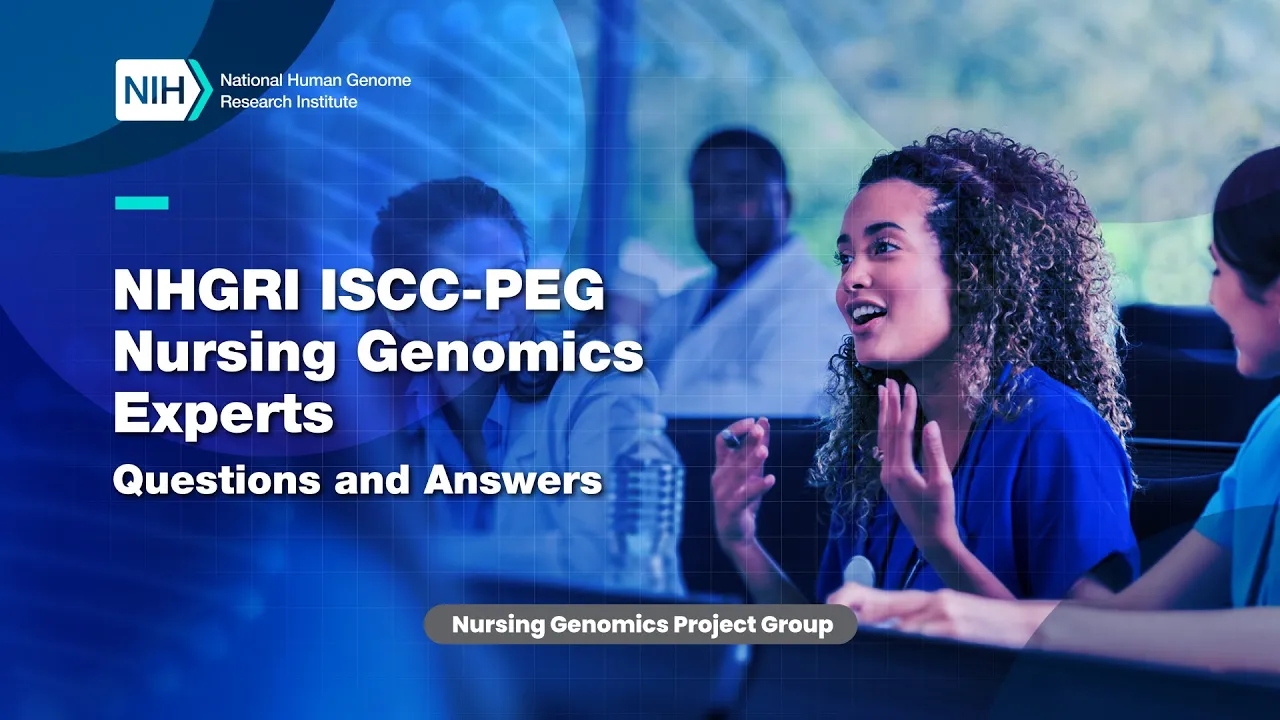 NIH National Human Genome Research Institute

NHGRI ISCC-PEG Nursing Genomics Experts

Questions and Answers

Nursing Genomics Project Group